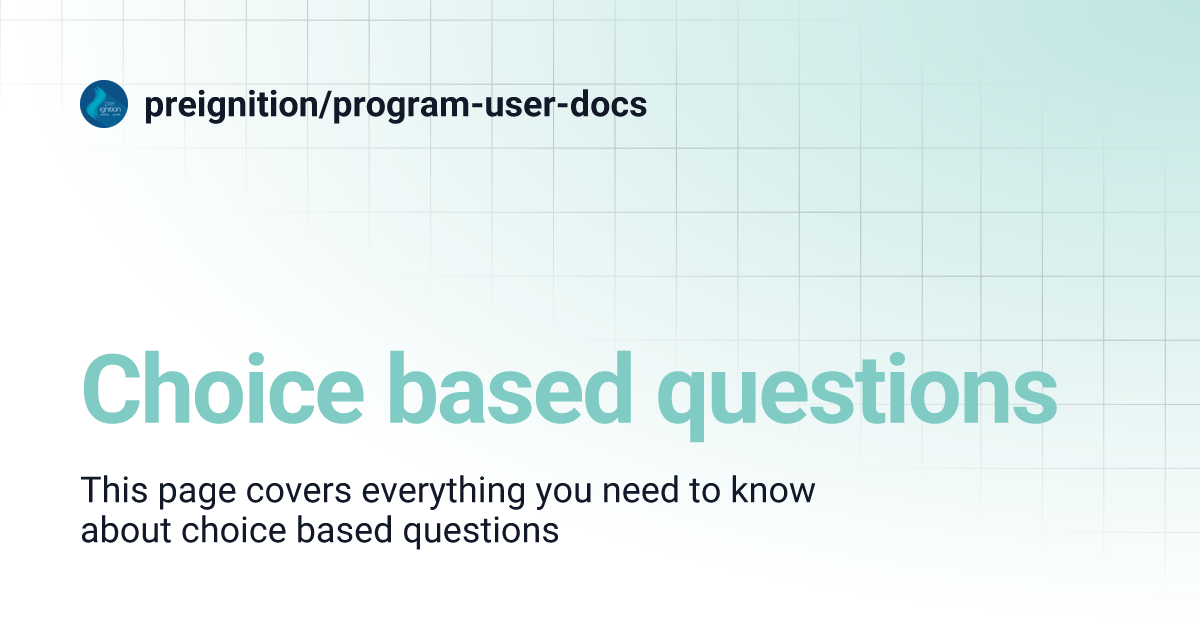 preignition/program-user-docs

Choice based questions

This page covers everything you need to know about choice based questions